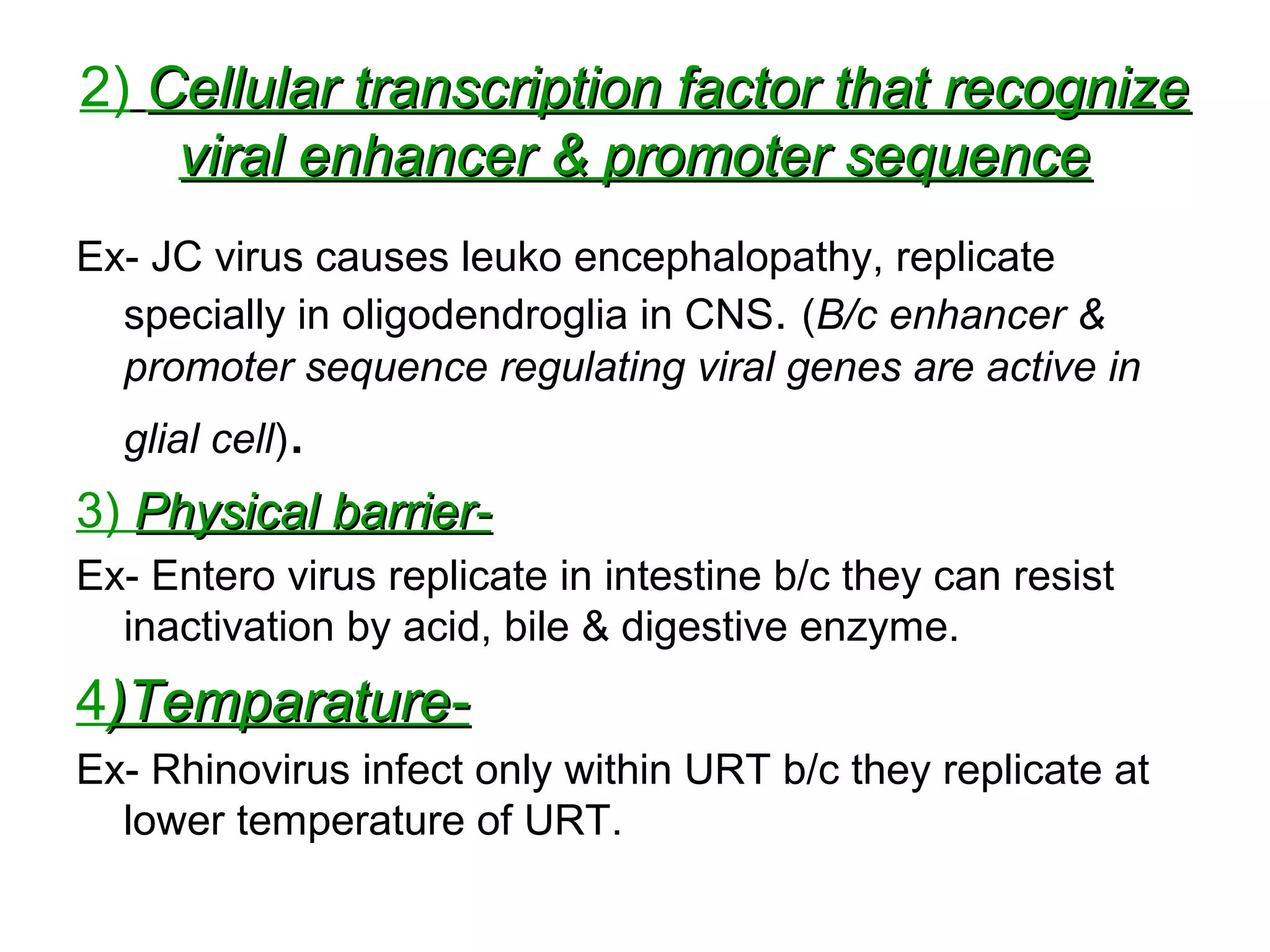 2) Cellular transcription factor that recognize viral enhancer & promoter sequence

Ex- JC virus causes leuko encephalopathy, replicate specially in oligodendroglia in CNS. (B/c enhancer & promoter sequence regulating viral genes are active in glial cell).

3) Physical barrier-

Ex- Entero virus replicate in intestine b/c they can resist inactivation by acid, bile & digestive enzyme.

4)Temparature-

Ex- Rhinovirus infect only within URT b/c they replicate at lower temperature of URT.